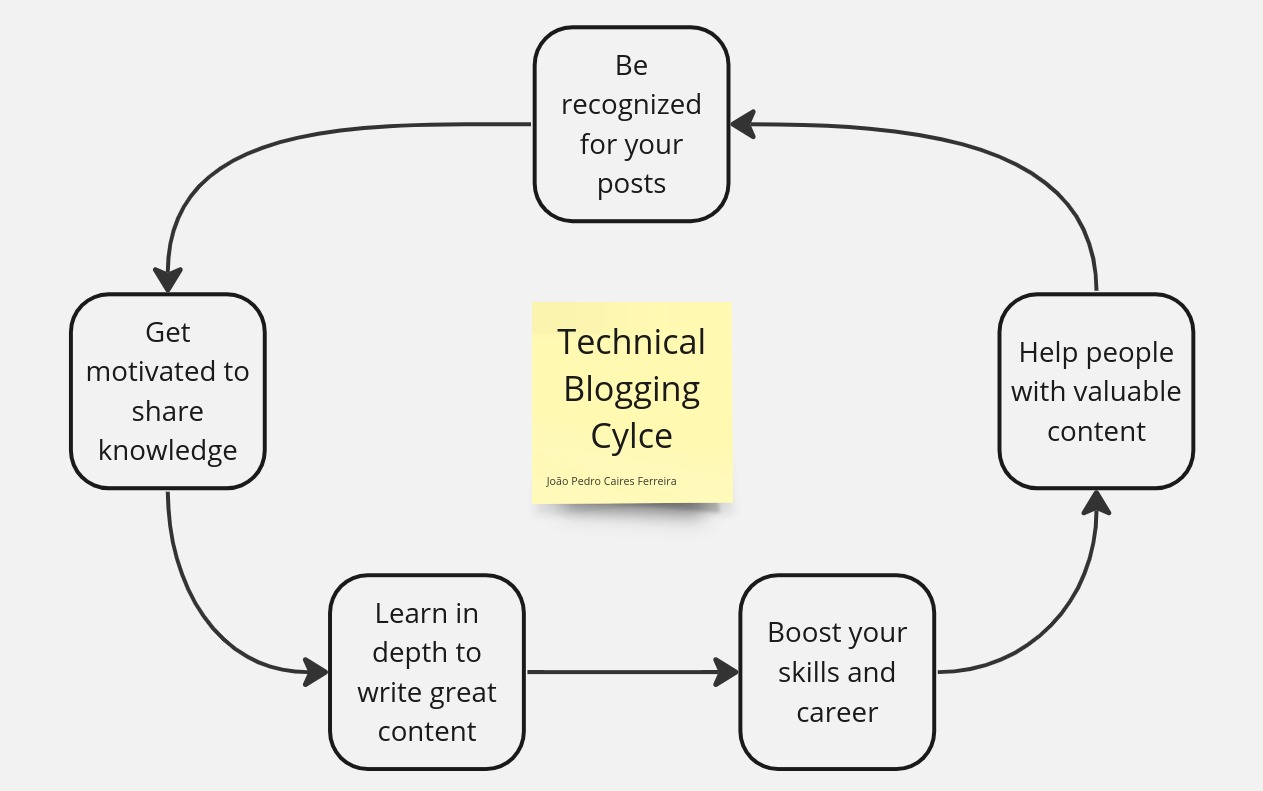 Be recognized for your posts

Get motivated to share knowledge

Technical Blogging Cylce

João Pedro Caires Ferreira

Help people with valuable content

Learn in depth to write great content

Boost your skills and career